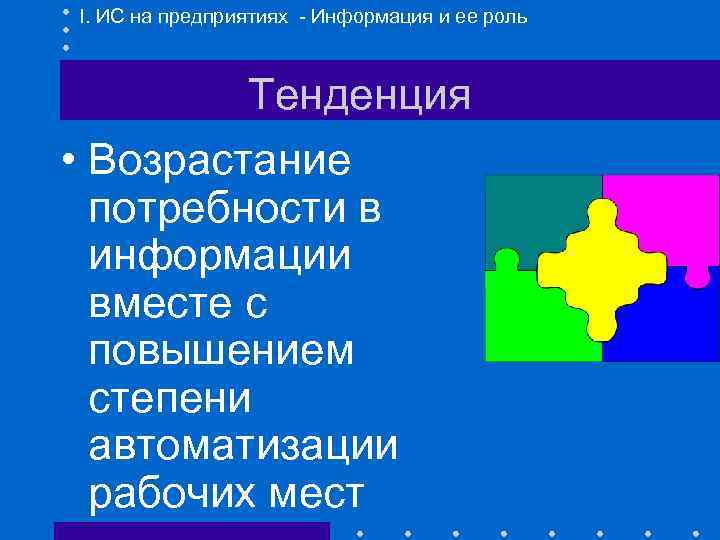 I. ИС на предприятиях - Информация и ее роль

Тенденция

• Возрастание потребности в информации вместе с повышением степени автоматизации рабочих мест